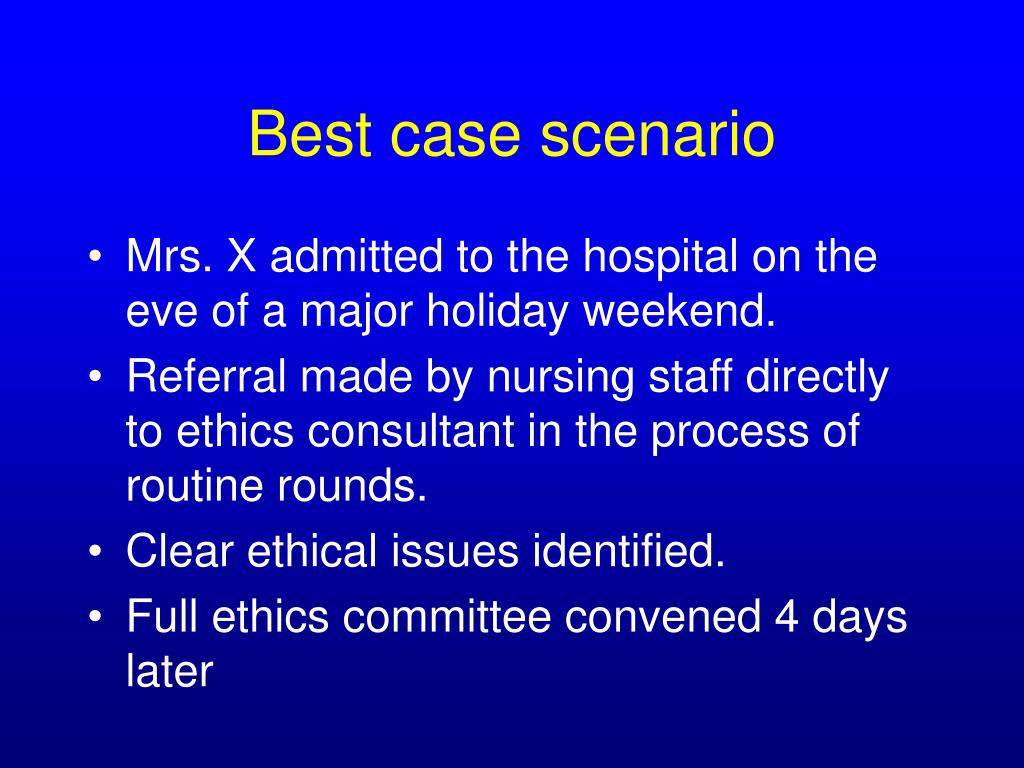 Best case scenario

• Mrs. X admitted to the hospital on the eve of a major holiday weekend.
• Referral made by nursing staff directly to ethics consultant in the process of routine rounds.
• Clear ethical issues identified.
• Full ethics committee convened 4 days later